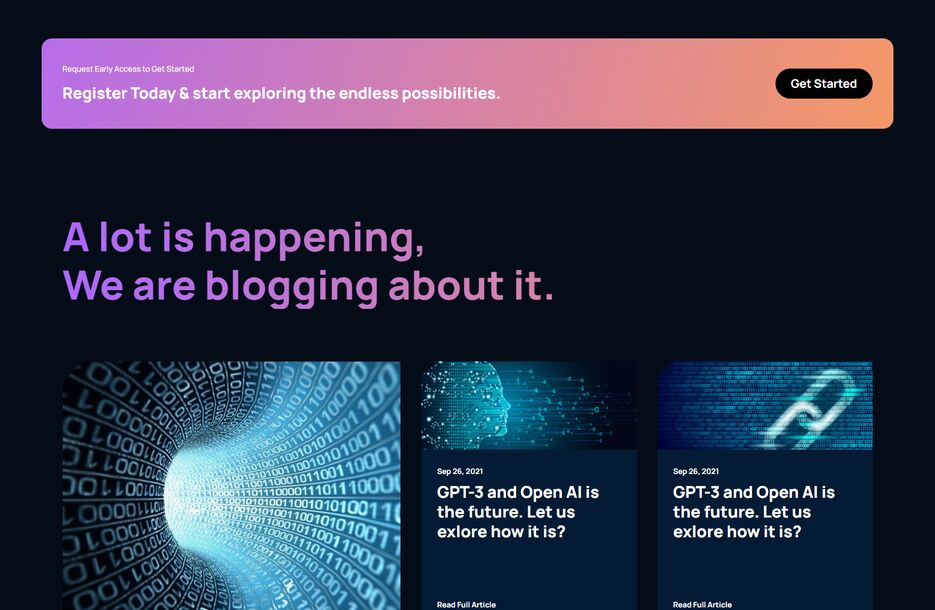 Request Early Access to Get Started

Register Today & start exploring the endless possibilities.

Get Started

A lot is happening,
We are blogging about it.

Sep 26, 2021

GPT-3 and Open AI is the future. Let us exlore how it is?

Read Full Article

Sep 26, 2021

GPT-3 and Open AI is the future. Let us exlore how it is?

Read Full Article